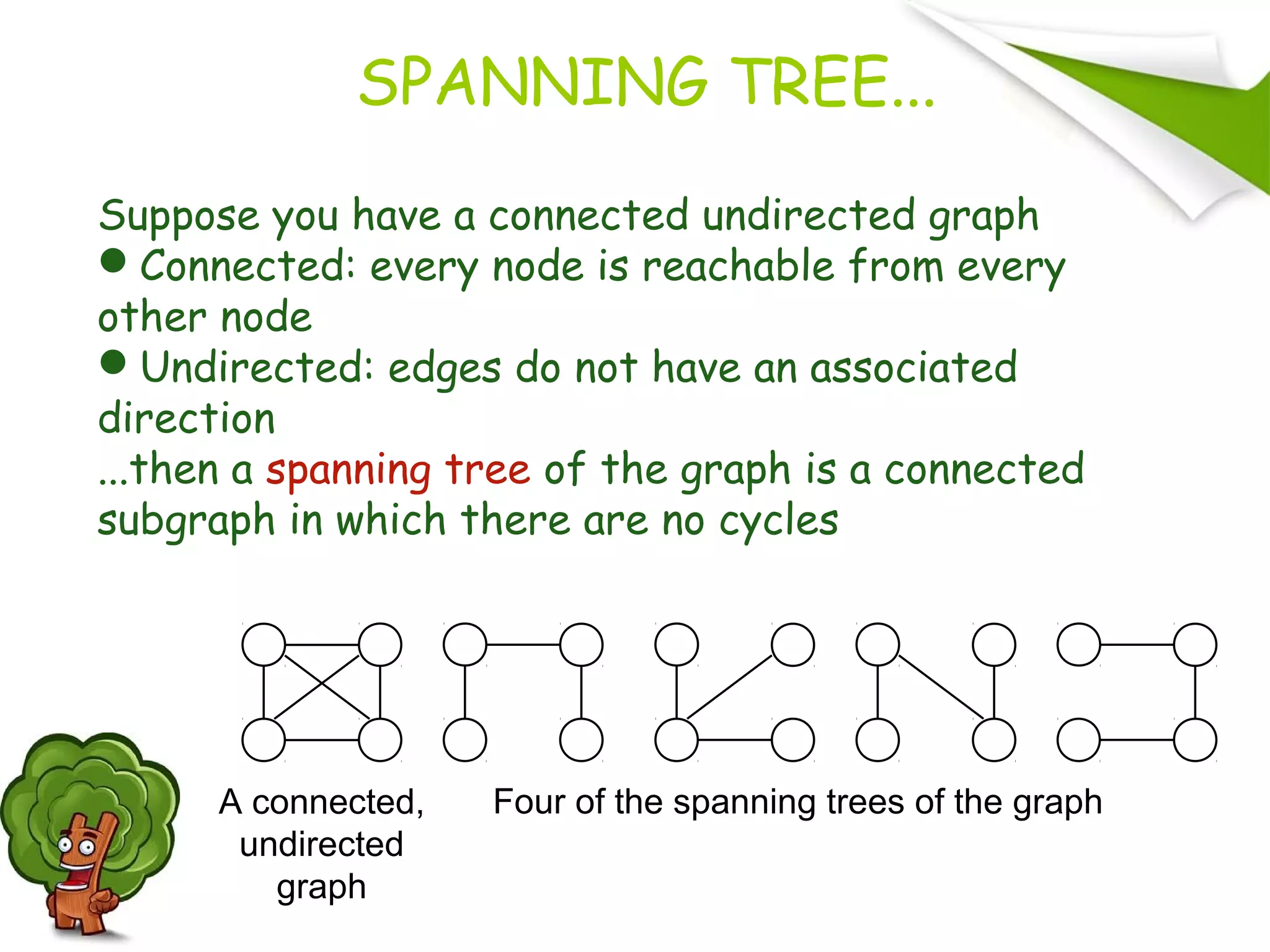 SPANNING TREE...

Suppose you have a connected undirected graph
● Connected: every node is reachable from every other node
● Undirected: edges do not have an associated direction
...then a spanning tree of the graph is a connected subgraph in which there are no cycles

A connected, undirected graph

Four of the spanning trees of the graph